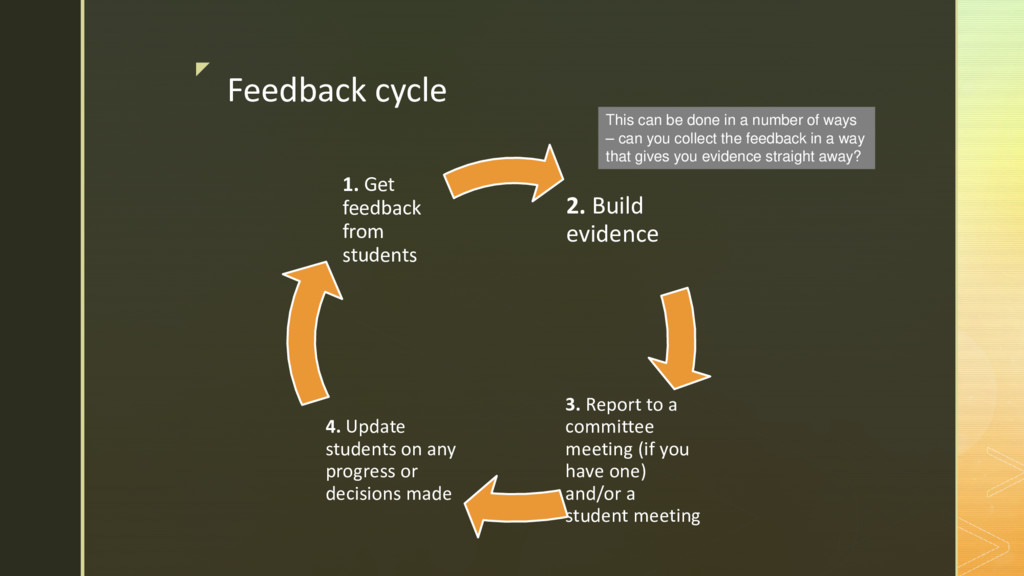 Feedback cycle

This can be done in a number of ways – can you collect the feedback in a way that gives you evidence straight away?

1. Get feedback from students

2. Build evidence

3. Report to a committee meeting (if you have one) and/or a student meeting

4. Update students on any progress or decisions made